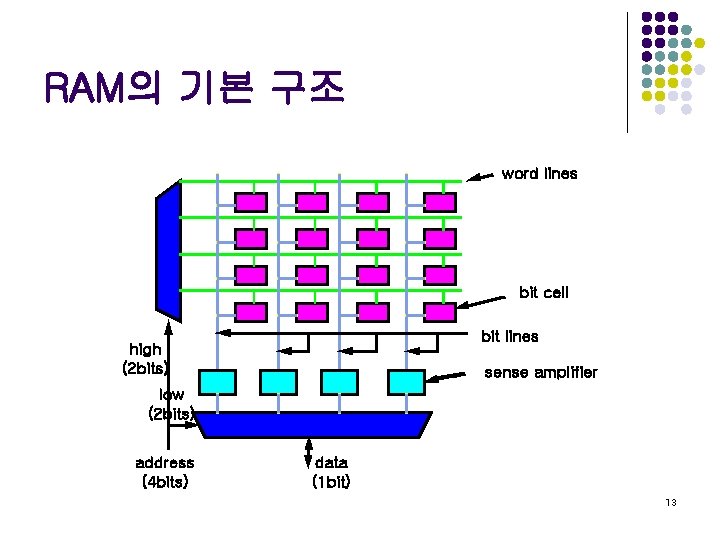 RAM의 기본 구조

word lines

bit cell

bit lines

sense amplifier

high (2bits)

low (2bits)

address (4bits)

data (1bit)

13